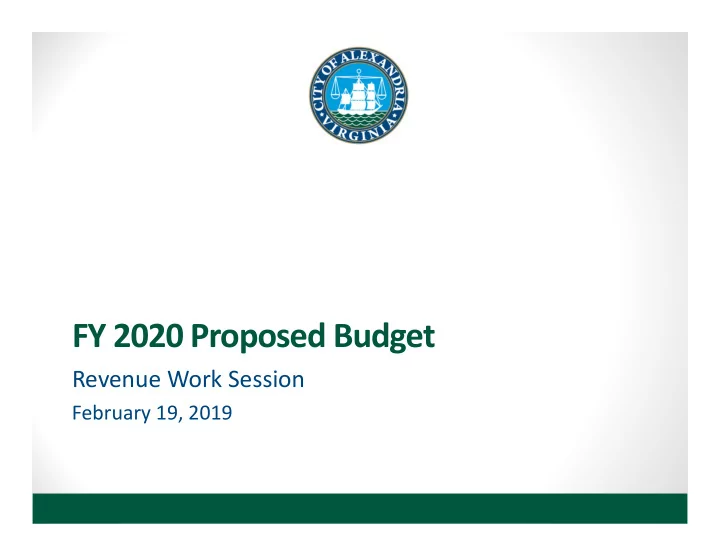 CITY OF ALEXANDRIA VIRGINIA

FY 2020 Proposed Budget

Revenue Work Session

February 19, 2019